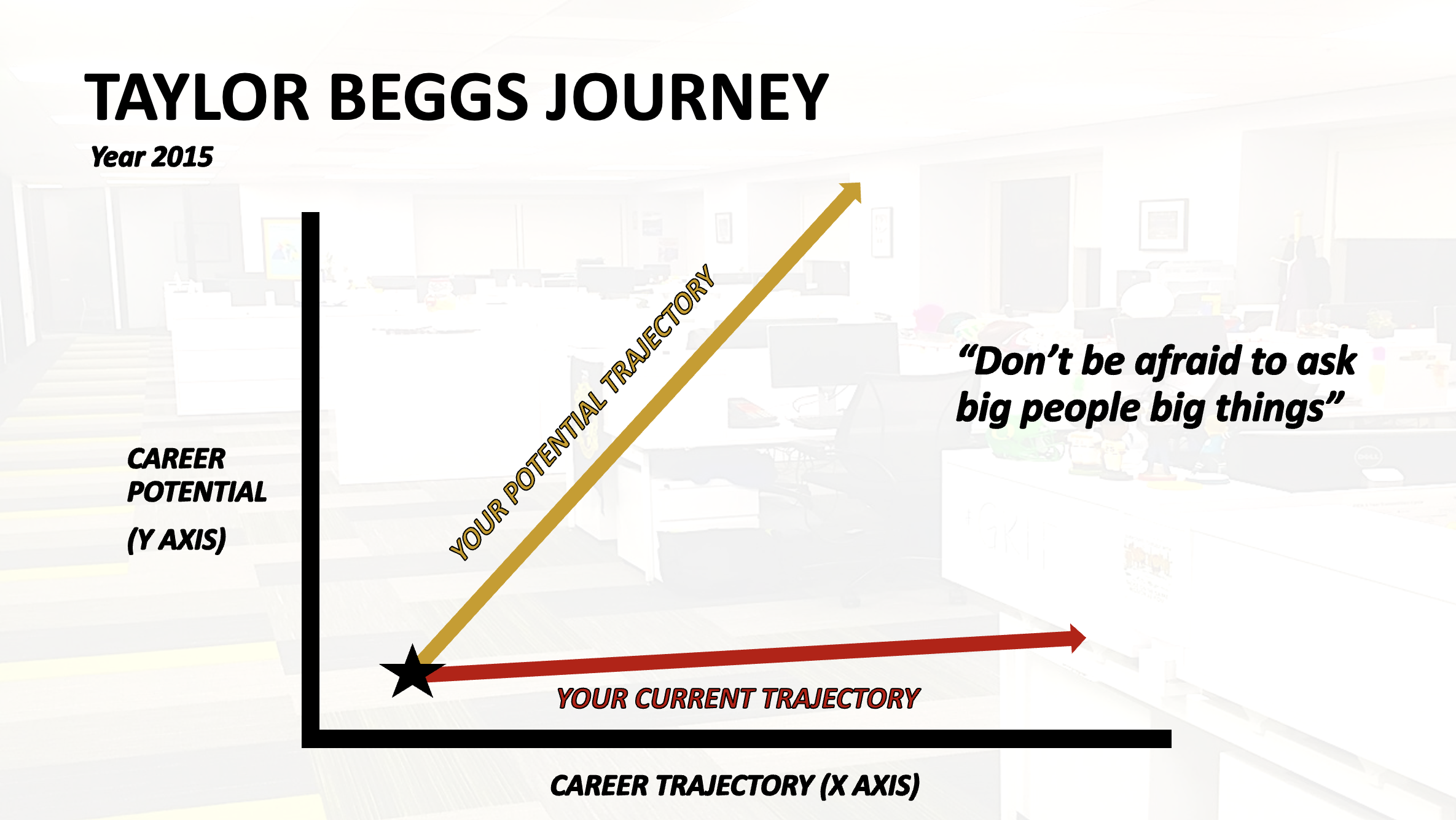 TAYLOR BEGGS JOURNEY

Year 2015

CAREER POTENTIAL

(Y AXIS)

YOUR POTENTIAL TRAJECTORY

"Don't be afraid to ask big people big things"

YOUR CURRENT TRAJECTORY

CAREER TRAJECTORY (X AXIS)